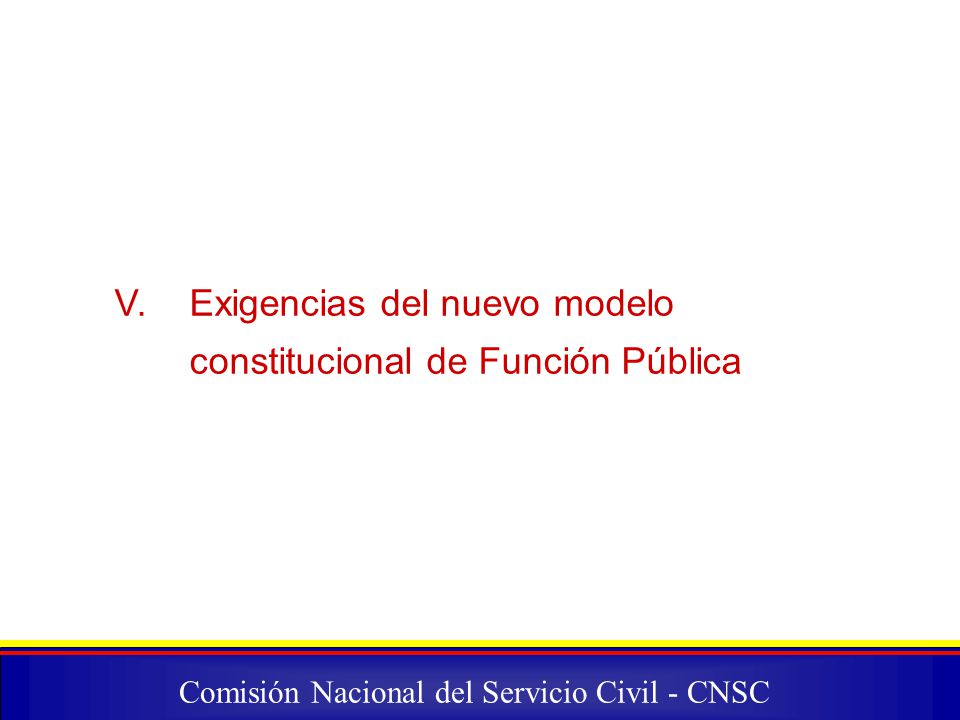 V. Exigencias del nuevo modelo constitucional de Función Pública

Comisión Nacional del Servicio Civil - CNSC